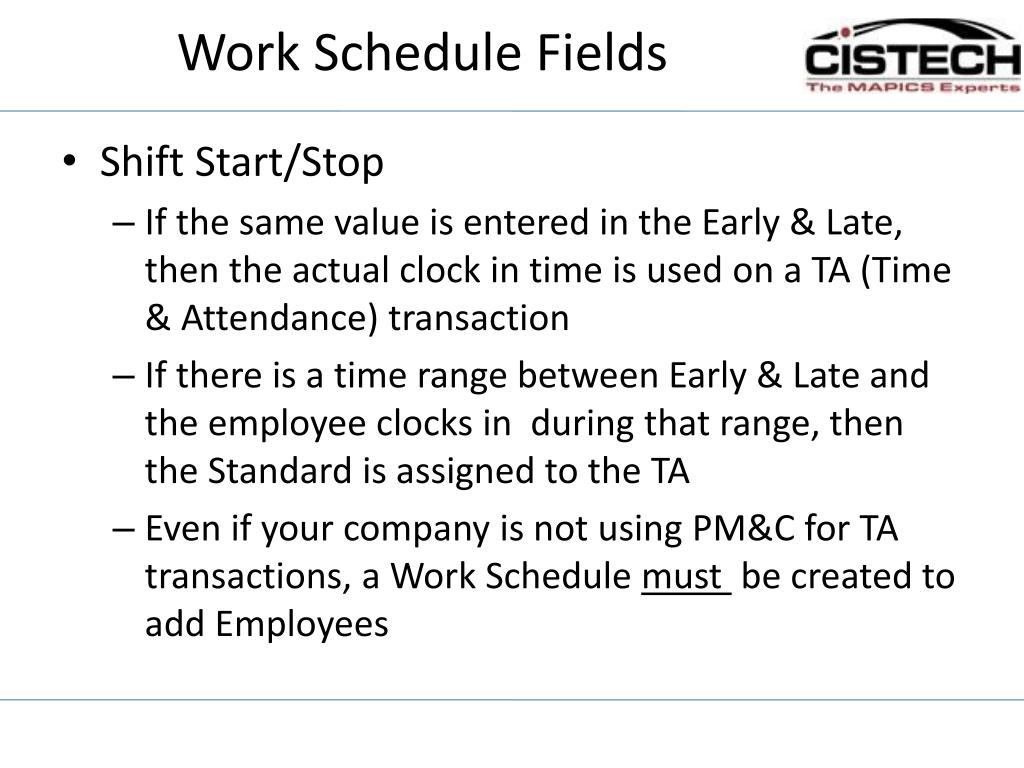 Work Schedule Fields

CISTECH
The MAPICS Experts

• Shift Start/Stop
– If the same value is entered in the Early & Late, then the actual clock in time is used on a TA (Time & Attendance) transaction
– If there is a time range between Early & Late and the employee clocks in during that range, then the Standard is assigned to the TA
– Even if your company is not using PM&C for TA transactions, a Work Schedule must be created to add Employees